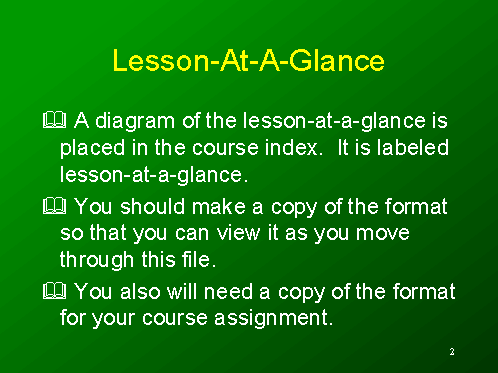 Lesson-At-A-Glance

A diagram of the lesson-at-a-glance is placed in the course index. It is labeled lesson-at-a-glance.

You should make a copy of the format so that you can view it as you move through this file.

You also will need a copy of the format for your course assignment.

2